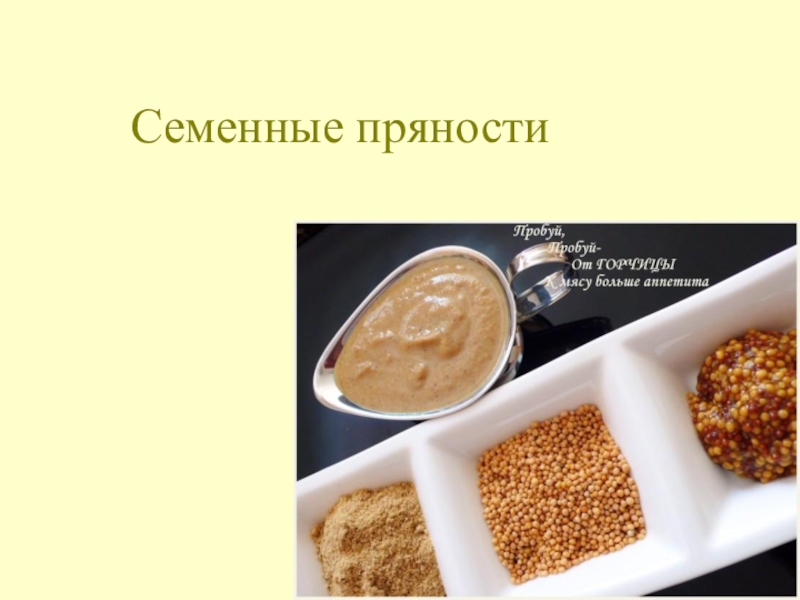 Семенные пряности

Пробуй,
Пробуй-
От ГОРЧИЦЫ
К мясу больше аппетита